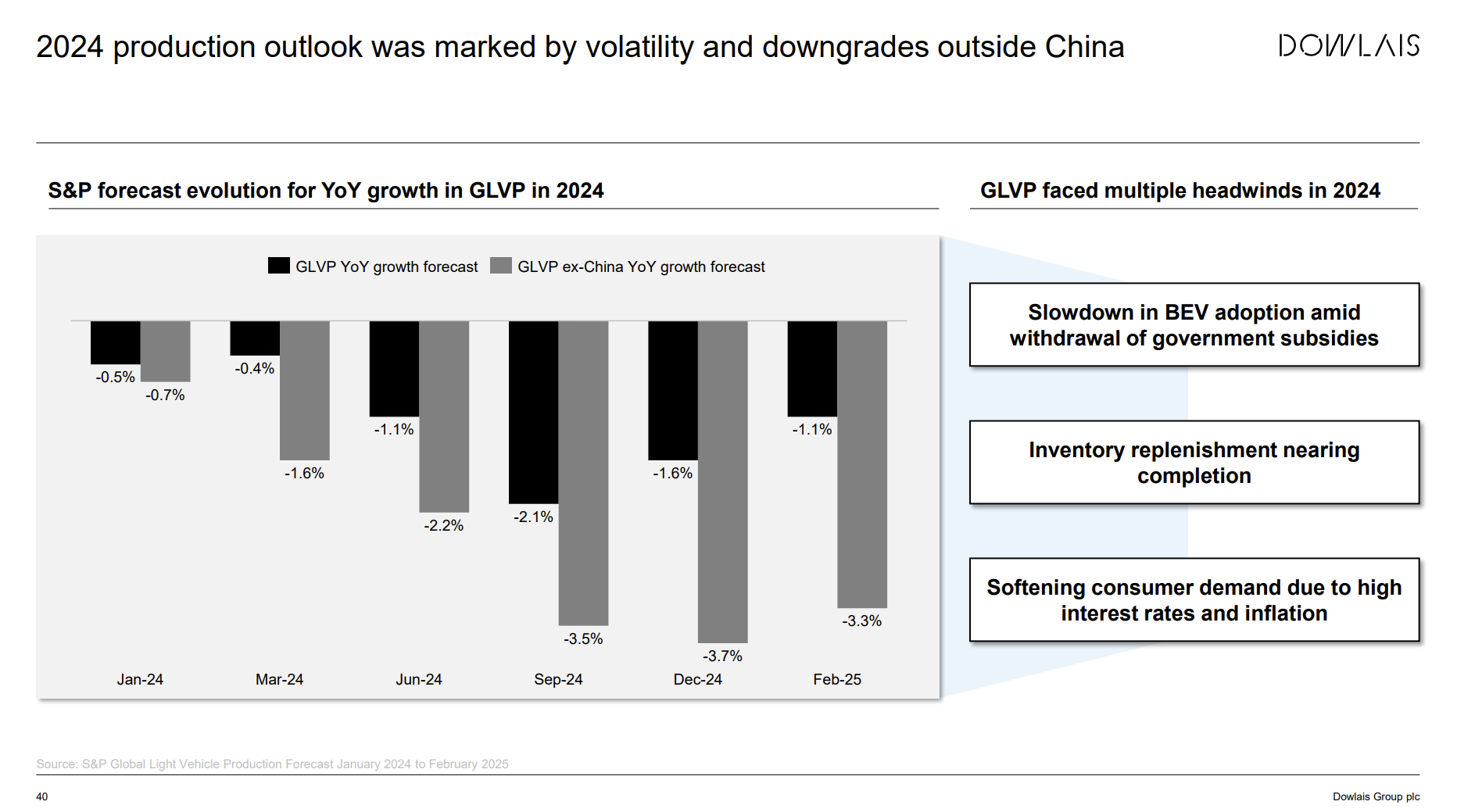 2024 production outlook was marked by volatility and downgrades outside China

DOWLAIS

S&P forecast evolution for YoY growth in GLVP in 2024

GLVP YoY growth forecast GLVP ex-China YoY growth forecast

-0.5%
-0.7%
-0.4%
-1.6%
-1.1%
-2.2%
-2.1%
-3.5%
-1.6%
-3.7%
-1.1%
-3.3%

Jan-24
Mar-24
Jun-24
Sep-24
Dec-24
Feb-25

GLVP faced multiple headwinds in 2024

Slowdown in BEV adoption amid withdrawal of government subsidies

Inventory replenishment nearing completion

Softening consumer demand due to high interest rates and inflation

Source: S&P Global Light Vehicle Production Forecast January 2024 to February 2025

40

Dowlais Group plc